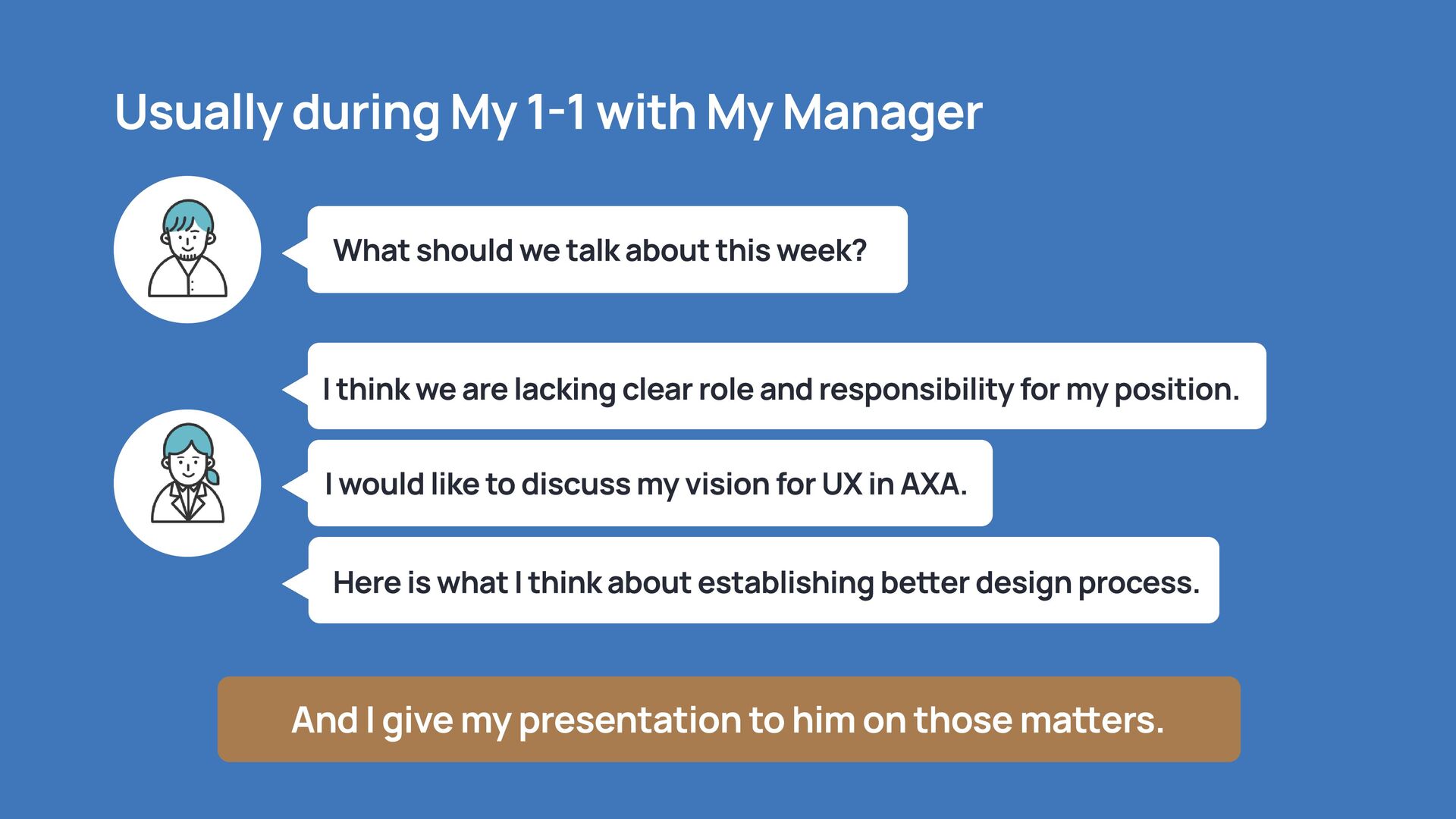 Usually during My 1-1 with My Manager

What should we talk about this week?

I think we are lacking clear role and responsibility for my position.

I would like to discuss my vision for UX in AXA.

Here is what I think about establishing better design process.

And I give my presentation to him on those matters.